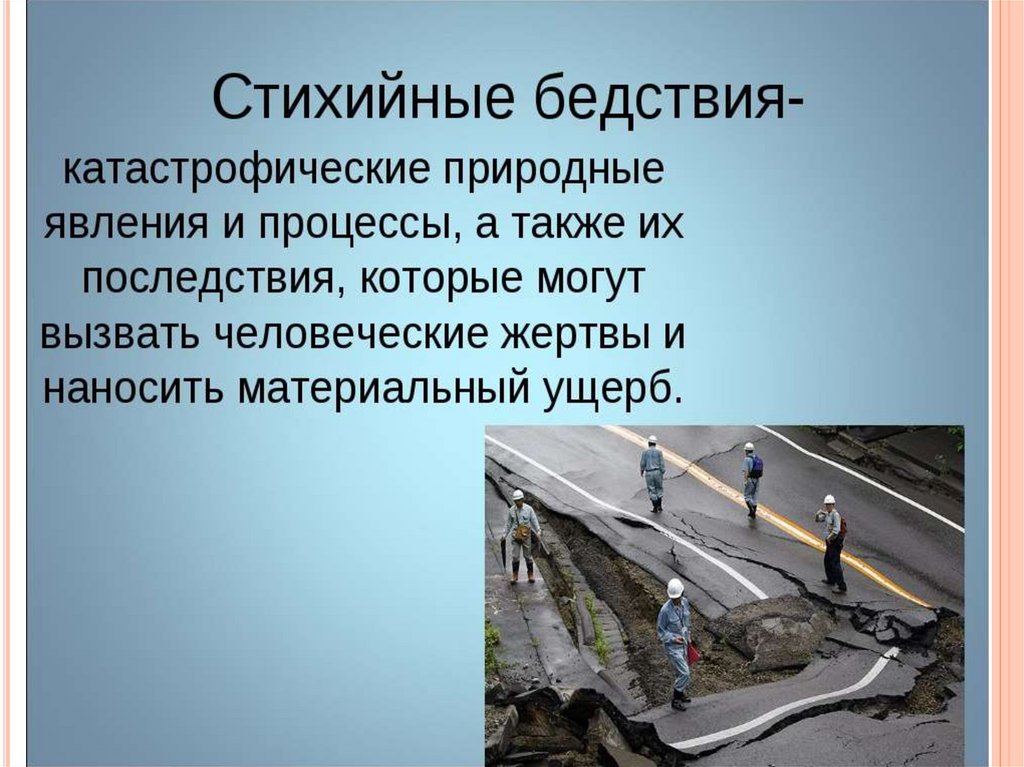 Стихийные бедствия-

катастрофические природные явления и процессы, а также их последствия, которые могут вызвать человеческие жертвы и наносить материальный ущерб.